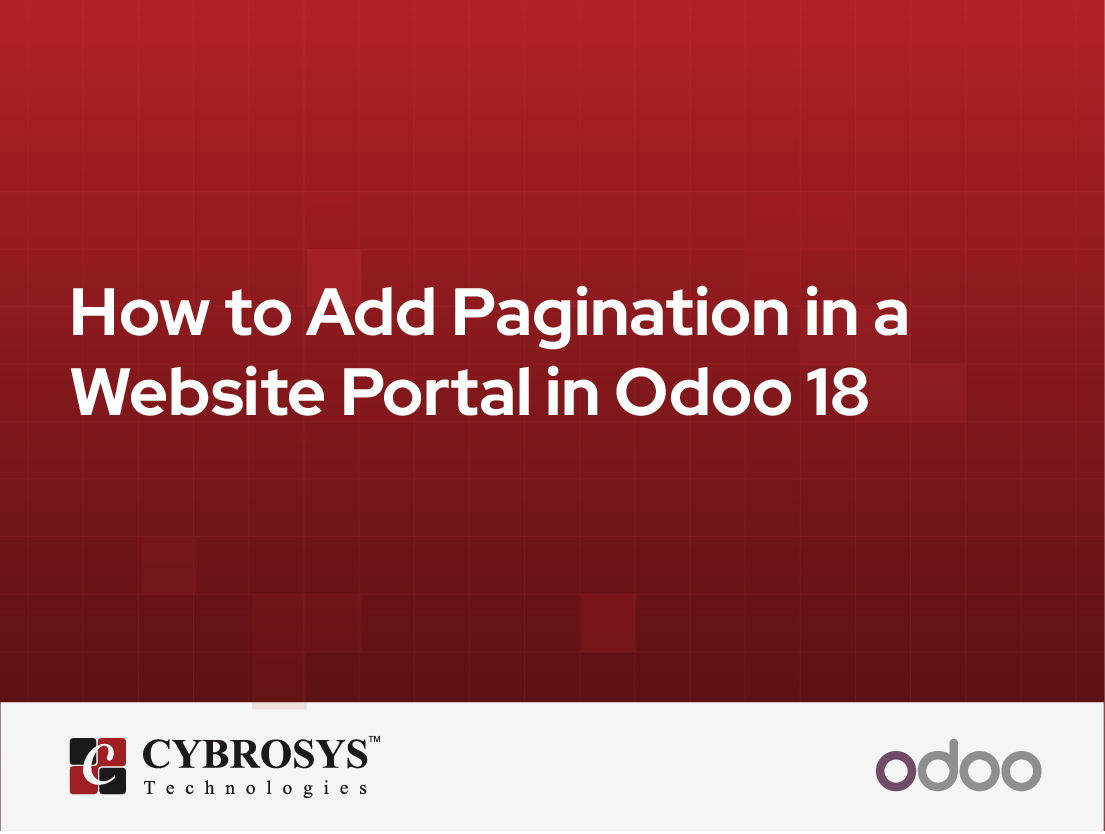 How to Add Pagination in a Website Portal in Odoo 18

CYBROSYS™
Technologies

odoo